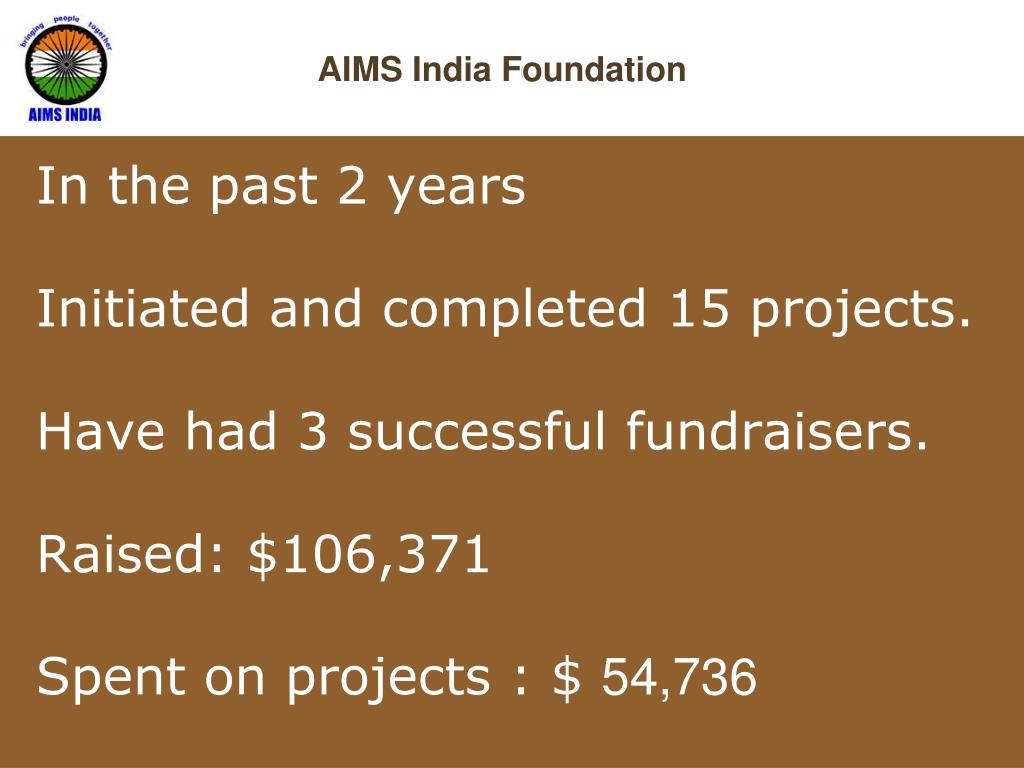 bringing people together

AIMS INDIA

AIMS India Foundation

In the past 2 years

Initiated and completed 15 projects.

Have had 3 successful fundraisers.

Raised: \$106,371

Spent on projects : \$ 54,736